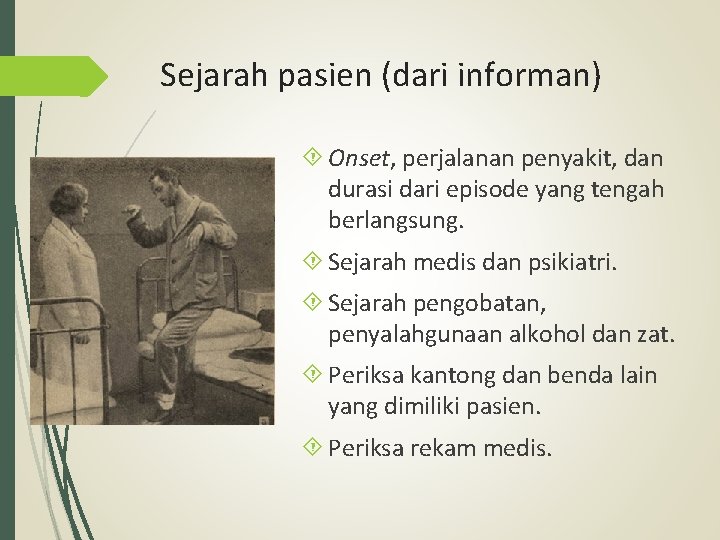 Sejarah pasien (dari informan)

Onset, perjalanan penyakit, dan durasi dari episode yang tengah berlangsung.

Sejarah medis dan psikiatri.

Sejarah pengobatan, penyalahgunaan alkohol dan zat.

Periksa kantong dan benda lain yang dimiliki pasien.

Periksa rekam medis.